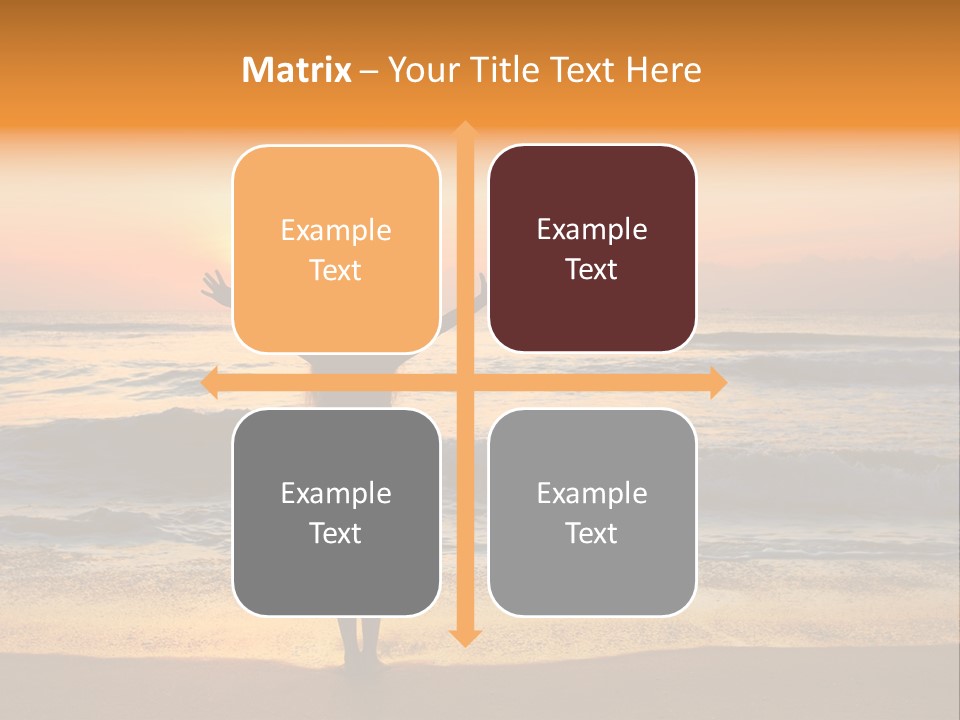 Matrix – Your Title Text Here

Example Text

Example Text

Example Text

Example Text